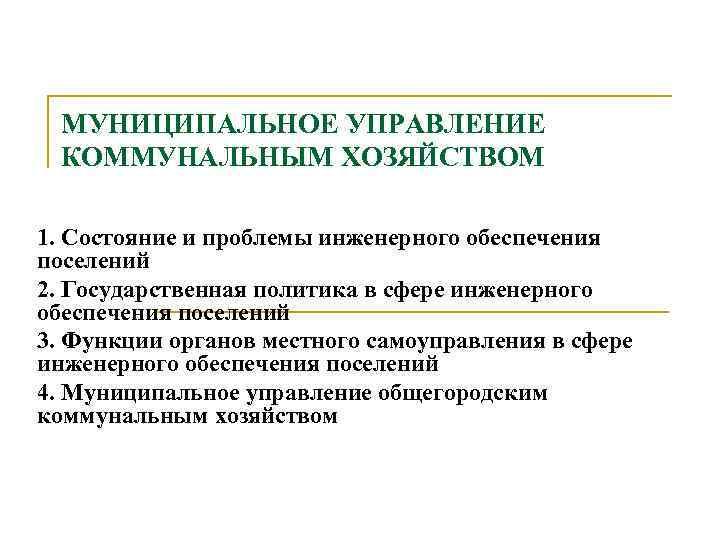 МУНИЦИПАЛЬНОЕ УПРАВЛЕНИЕ КОММУНАЛЬНЫМ ХОЗЯЙСТВОМ

1. Состояние и проблемы инженерного обеспечения поселений

2. Государственная политика в сфере инженерного обеспечения поселений

3. Функции органов местного самоуправления в сфере инженерного обеспечения поселений

4. Муниципальное управление общегородским коммунальным хозяйством